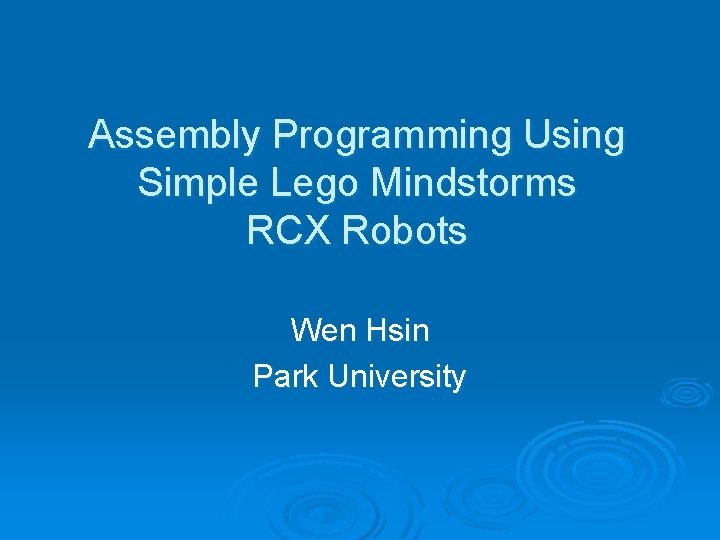 Assembly Programming Using Simple Lego Mindstorms RCX Robots

Wen Hsin
Park University